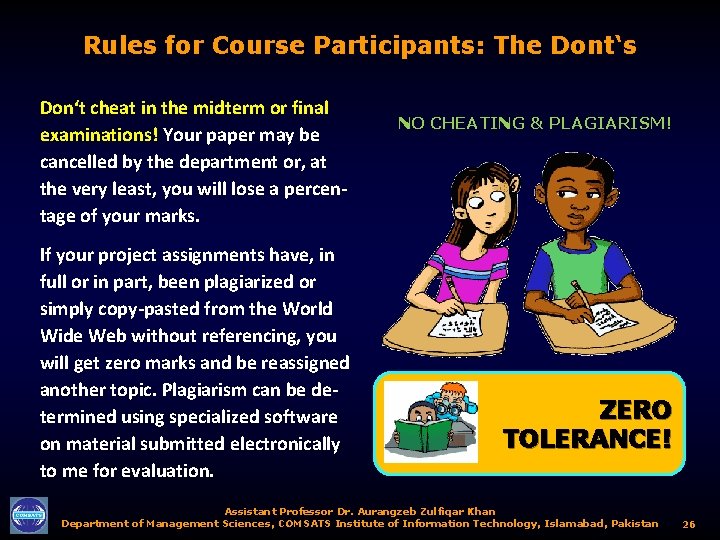 Rules for Course Participants: The Dont's

Don't cheat in the midterm or final examinations! Your paper may be cancelled by the department or, at the very least, you will lose a percentage of your marks.

If your project assignments have, in full or in part, been plagiarized or simply copy-pasted from the World Wide Web without referencing, you will get zero marks and be reassigned another topic. Plagiarism can be determined using specialized software on material submitted electronically to me for evaluation.

NO CHEATING & PLAGIARISM!

ZERO TOLERANCE!

COMSATS

Assistant Professor Dr. Aurangzeb Zulfiqar Khan
Department of Management Sciences, COMSATS Institute of Information Technology, Islamabad, Pakistan 26